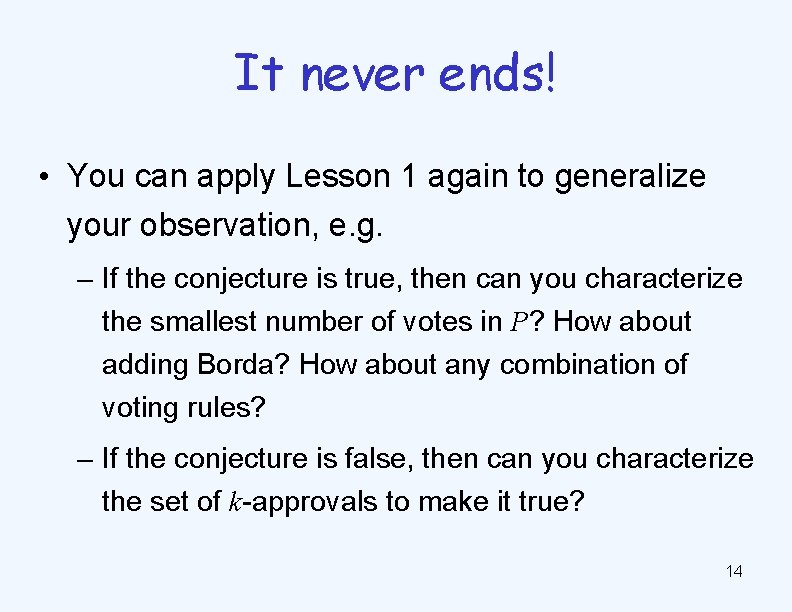 It never ends!

• You can apply Lesson 1 again to generalize your observation, e.g.

– If the conjecture is true, then can you characterize the smallest number of votes in $P$? How about adding Borda? How about any combination of voting rules?

– If the conjecture is false, then can you characterize the set of $k$-approvals to make it true?

14